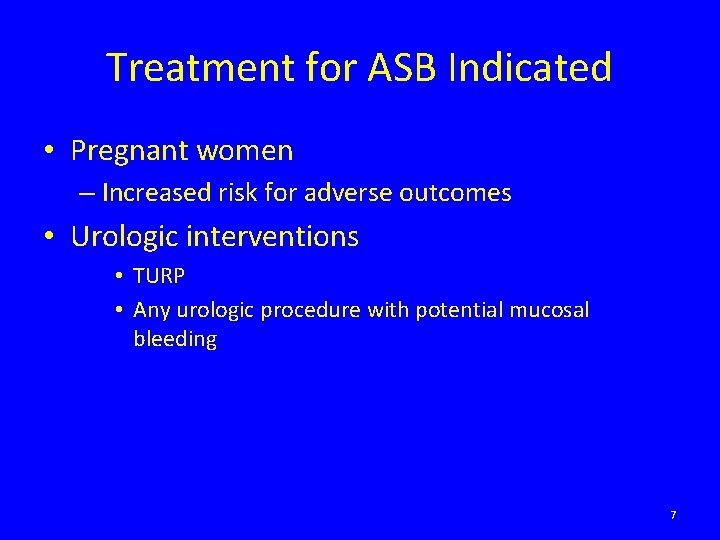 Treatment for ASB Indicated

• Pregnant women
– Increased risk for adverse outcomes

• Urologic interventions
• TURP
• Any urologic procedure with potential mucosal bleeding

7